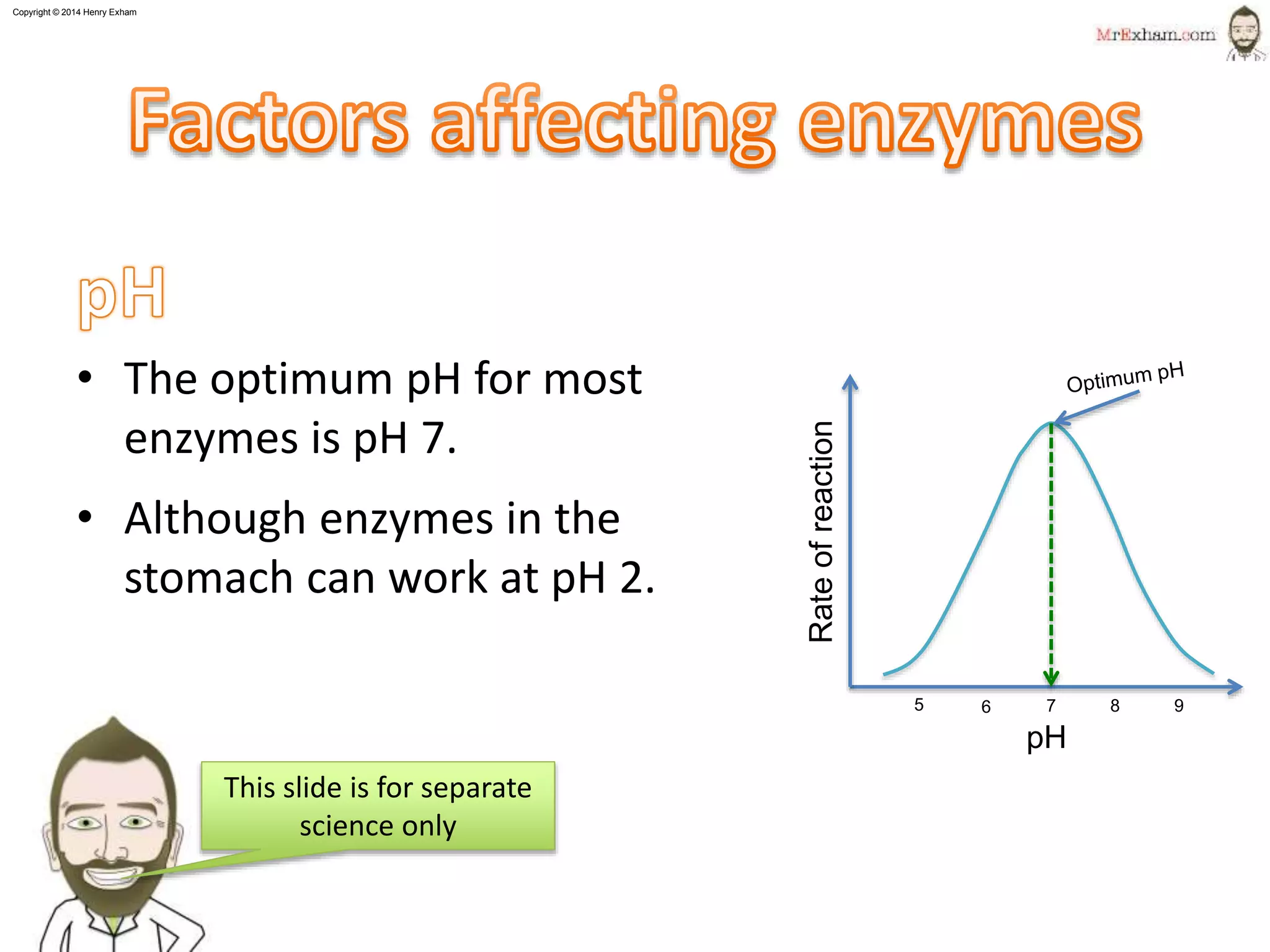 Copyright © 2014 Henry Exham

MrExham.com

Factors affecting enzymes

pH

• The optimum pH for most enzymes is pH 7.

• Although enzymes in the stomach can work at pH 2.

Optimum pH

Rate of reaction

5
6
7
8
9

pH

This slide is for separate science only